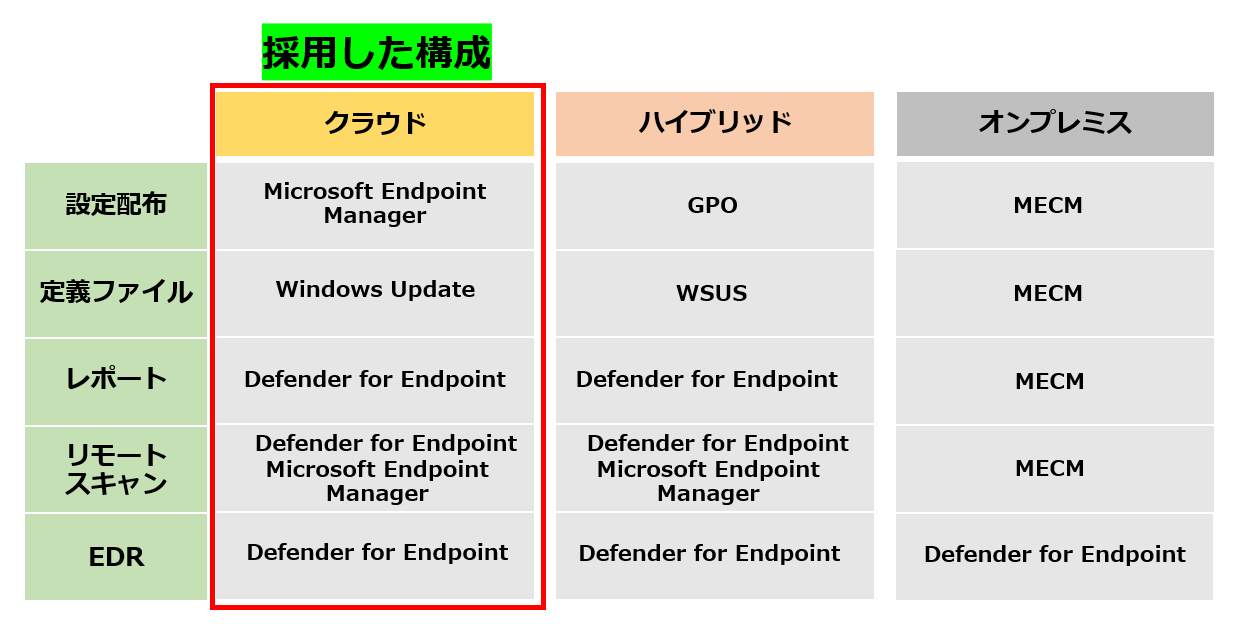 採用した構成

|  | クラウド | ハイブリッド | オンプレミス |
|---|---|---|---|
| 設定配布 | Microsoft Endpoint Manager | GPO | MECM |
| 定義ファイル | Windows Update | WSUS | MECM |
| レポート | Defender for Endpoint | Defender for Endpoint | MECM |
| リモートスキャン | Defender for Endpoint Microsoft Endpoint Manager | Defender for Endpoint Microsoft Endpoint Manager | MECM |
| EDR | Defender for Endpoint | Defender for Endpoint | Defender for Endpoint |